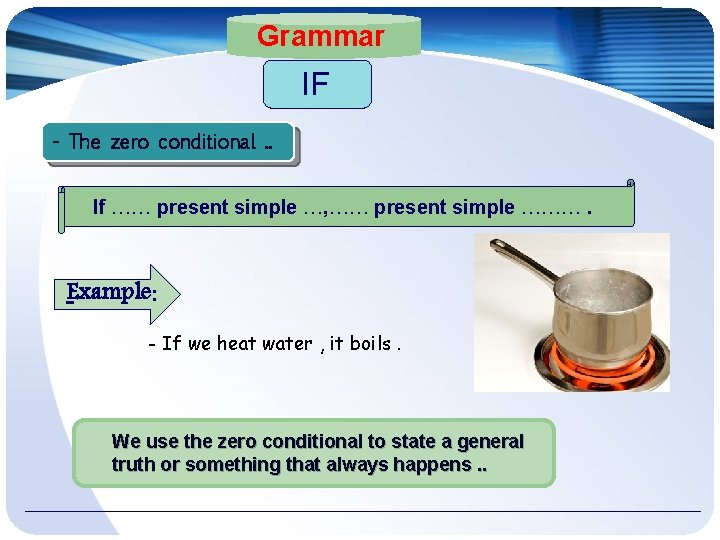 Grammar

IF

- The zero conditional ..

If …… present simple …,…… present simple ……… .

Example:

- If we heat water , it boils .

We use the zero conditional to state a general truth or something that always happens ..